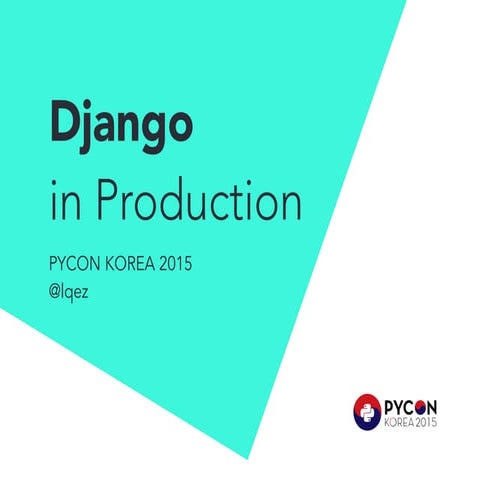 Django
in Production

PYCON KOREA 2015
@lqez

PYCON
KOREA 2015